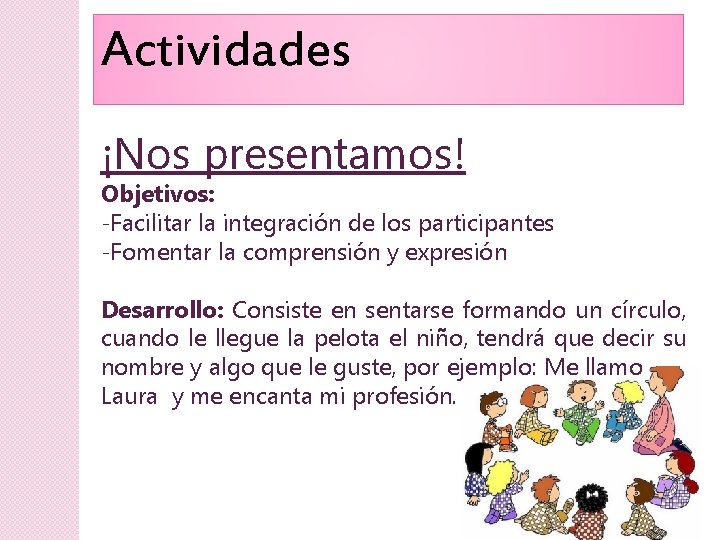 Actividades

¡Nos presentamos!
Objetivos:
-Facilitar la integración de los participantes
-Fomentar la comprensión y expresión

Desarrollo: Consiste en sentarse formando un círculo, cuando le llegue la pelota el niño, tendrá que decir su nombre y algo que le guste, por ejemplo: Me llamo Laura y me encanta mi profesión.